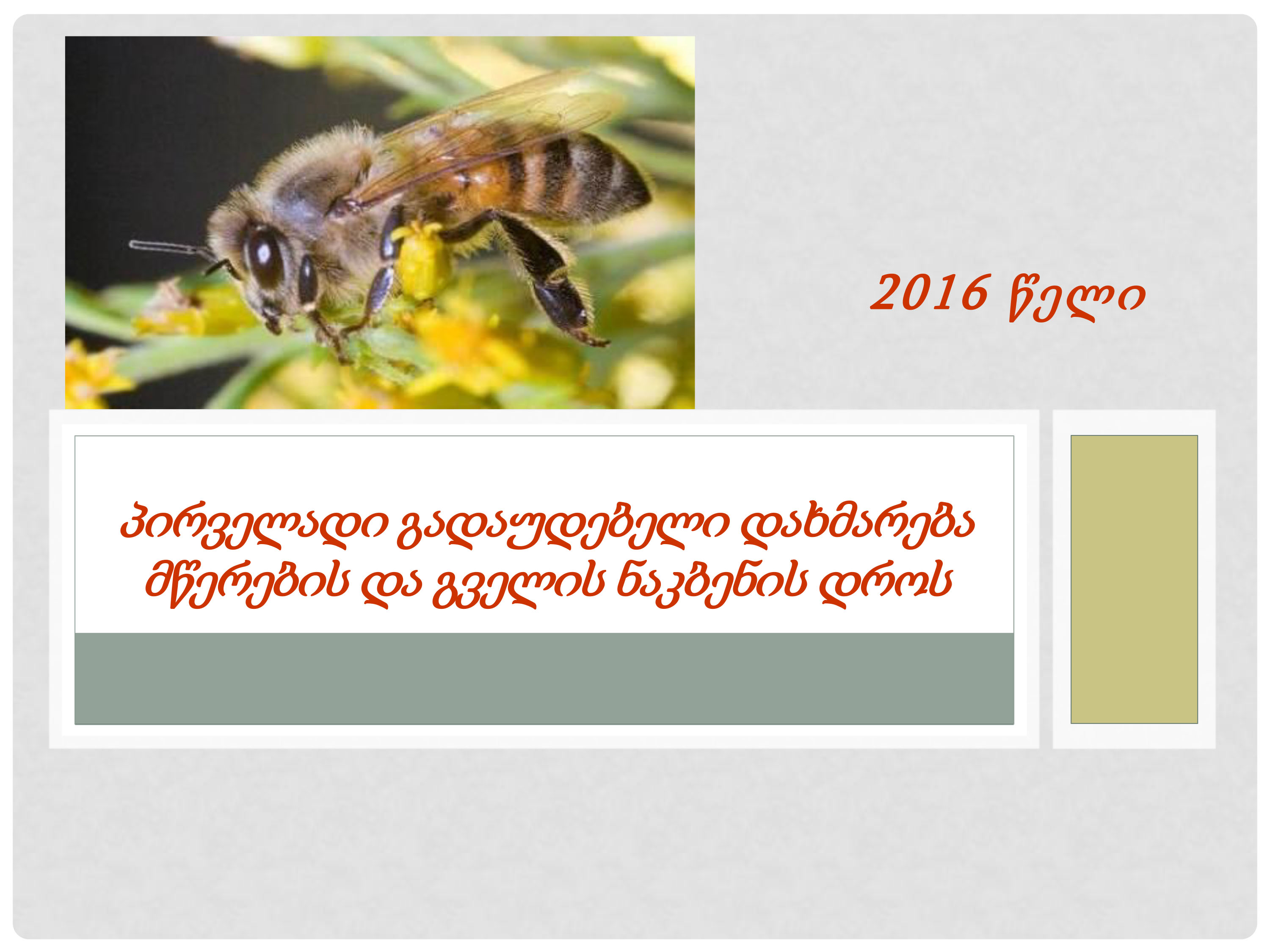 2016 წელი

პირველადი გადაუდებელი დახმარება მწერების და გველის ნაკბენის დროს